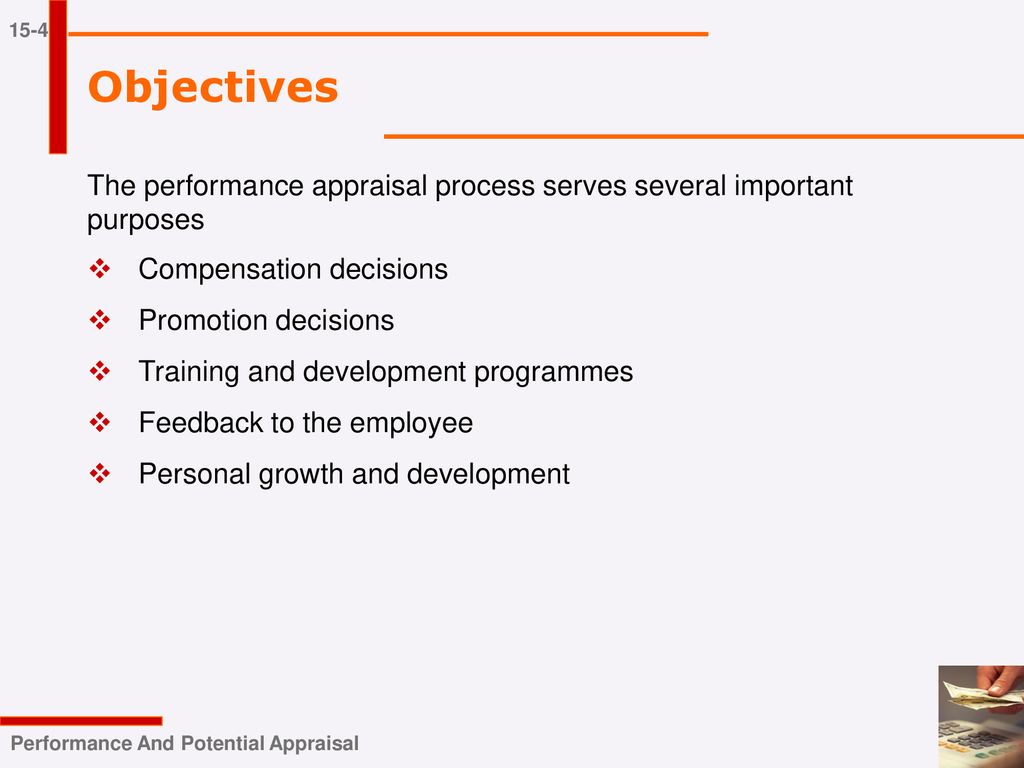 15-4

Objectives

The performance appraisal process serves several important purposes

❖ Compensation decisions
❖ Promotion decisions
❖ Training and development programmes
❖ Feedback to the employee
❖ Personal growth and development

Performance And Potential Appraisal